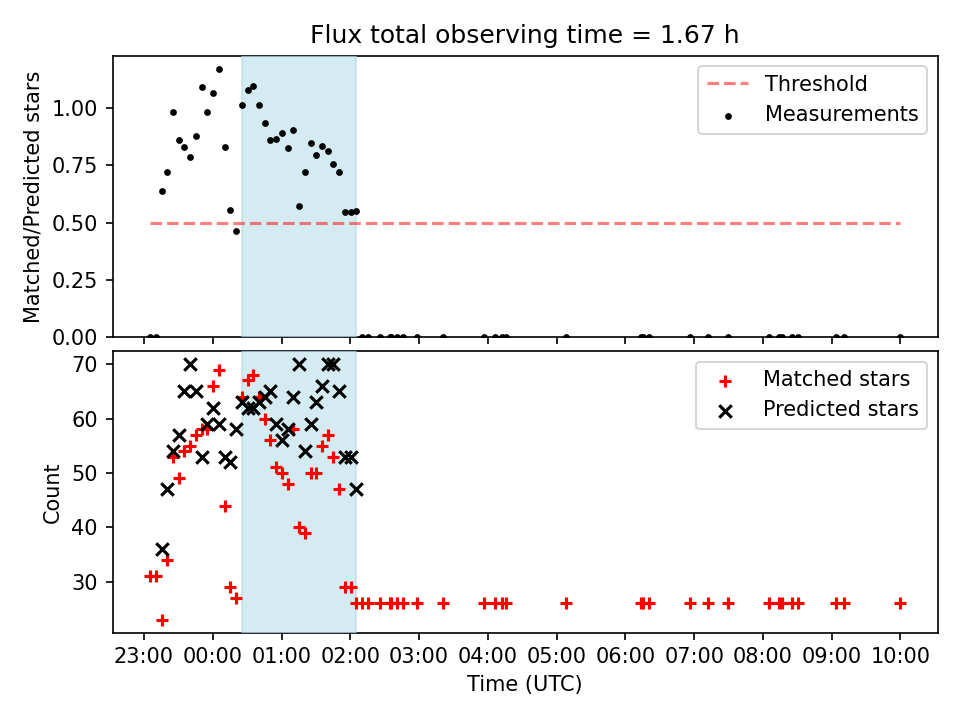 Flux total observing time = 1.67 h

Matched/Predicted stars

1.00
0.75
0.50
0.25
0.00

Threshold
Measurements

Count

70
60
50
40
30

Matched stars
Predicted stars

23:00 00:00 01:00 02:00 03:00 04:00 05:00 06:00 07:00 08:00 09:00 10:00

Time (UTC)